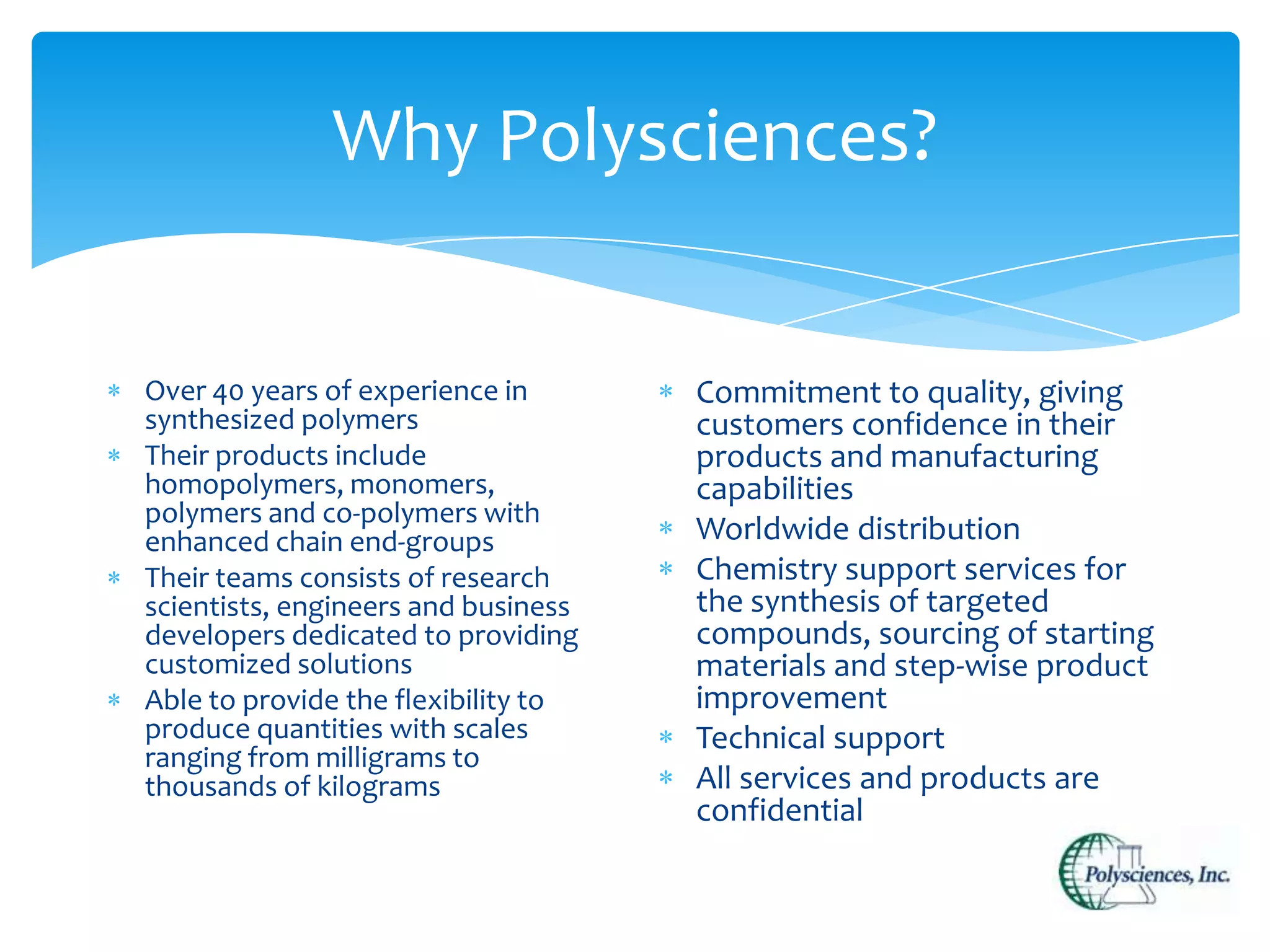 Why Polysciences?

* Over 40 years of experience in synthesized polymers
* Their products include homopolymers, monomers, polymers and co-polymers with enhanced chain end-groups
* Their teams consists of research scientists, engineers and business developers dedicated to providing customized solutions
* Able to provide the flexibility to produce quantities with scales ranging from milligrams to thousands of kilograms

* Commitment to quality, giving customers confidence in their products and manufacturing capabilities
* Worldwide distribution
* Chemistry support services for the synthesis of targeted compounds, sourcing of starting materials and step-wise product improvement
* Technical support
* All services and products are confidential

Polysciences, Inc.